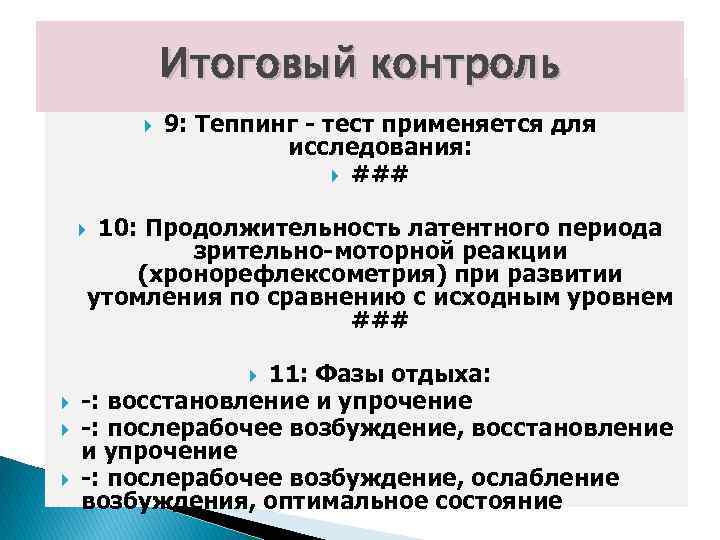 Итоговый контроль

9: Теппинг - тест применяется для исследования:

###

10: Продолжительность латентного периода зрительно-моторной реакции (хронорефлексометрия) при развитии утомления по сравнению с исходным уровнем ###

11: Фазы отдыха:

-: восстановление и упрочение

-: послерабочее возбуждение, восстановление и упрочение

-: послерабочее возбуждение, ослабление возбуждения, оптимальное состояние